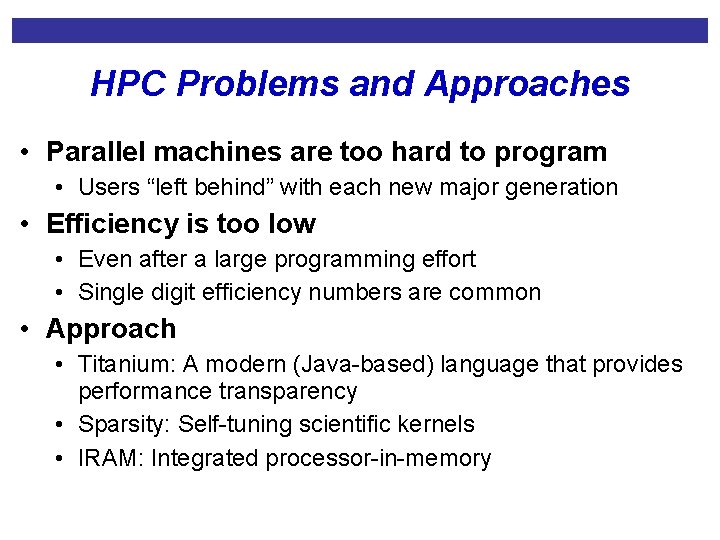 HPC Problems and Approaches

• Parallel machines are too hard to program
  • Users “left behind” with each new major generation
• Efficiency is too low
  • Even after a large programming effort
  • Single digit efficiency numbers are common
• Approach
  • Titanium: A modern (Java-based) language that provides performance transparency
  • Sparsity: Self-tuning scientific kernels
  • IRAM: Integrated processor-in-memory